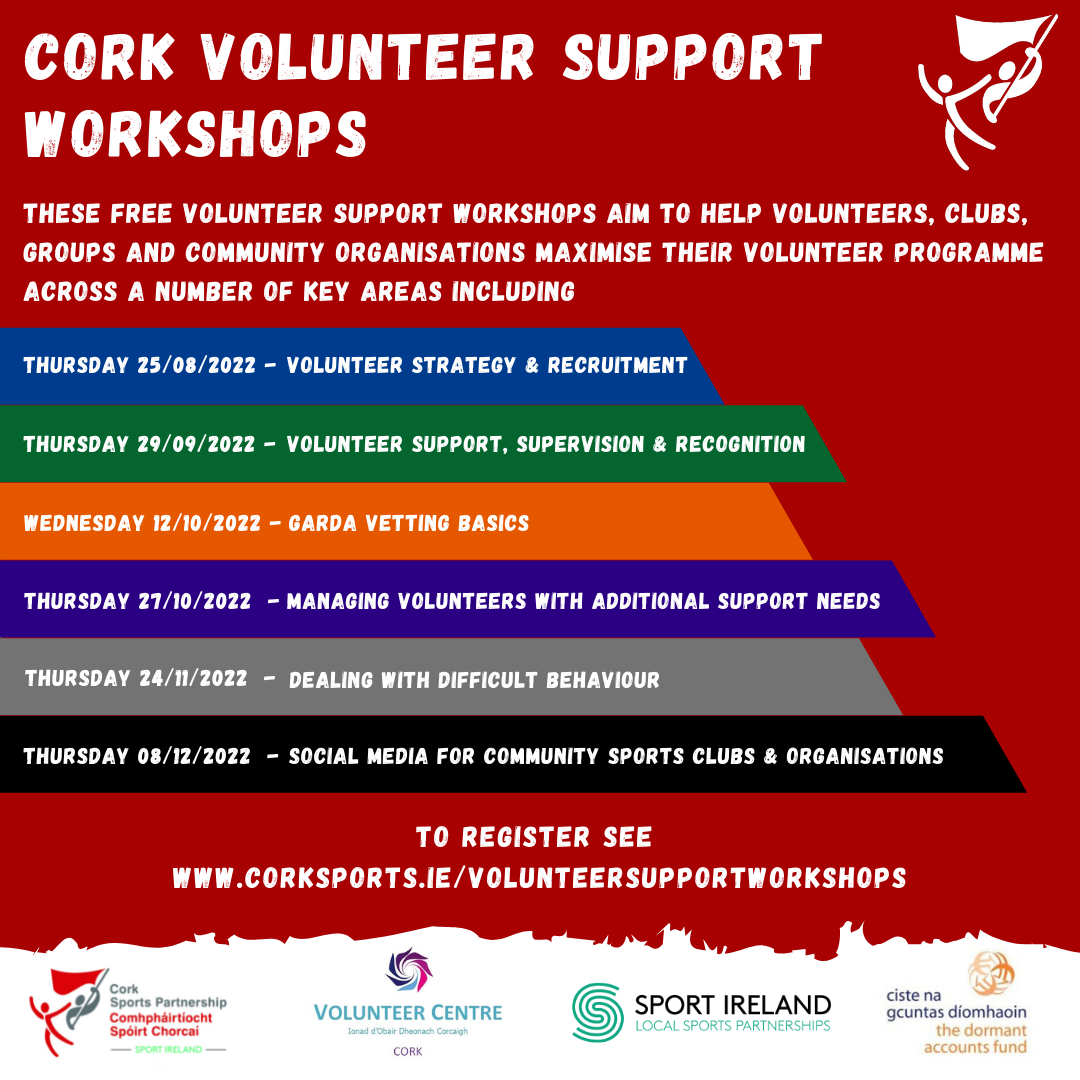 CORK VOLUNTEER SUPPORT WORKSHOPS

THESE FREE VOLUNTEER SUPPORT WORKSHOPS AIM TO HELP VOLUNTEERS, CLUBS, GROUPS AND COMMUNITY ORGANISATIONS MAXIMISE THEIR VOLUNTEER PROGRAMME ACROSS A NUMBER OF KEY AREAS INCLUDING

THURSDAY 25/08/2022 - VOLUNTEER STRATEGY & RECRUITMENT

THURSDAY 29/09/2022 - VOLUNTEER SUPPORT, SUPERVISION & RECOGNITION

WEDNESDAY 12/10/2022 - GARDA VETTING BASICS

THURSDAY 27/10/2022 - MANAGING VOLUNTEERS WITH ADDITIONAL SUPPORT NEEDS

THURSDAY 24/11/2022 - DEALING WITH DIFFICULT BEHAVIOUR

THURSDAY 08/12/2022 - SOCIAL MEDIA FOR COMMUNITY SPORTS CLUBS & ORGANISATIONS

TO REGISTER SEE WWW.CORKSPORTS.IE/VOLUNTEERSUPPORTWORKSHOPS

Cork Sports Partnership Comhpháirtíocht Spóirt Chorcaí SPORT IRELAND

VOLUNTEER CENTRE Ionad d'Obair Dheonach Corcaigh CORK

SPORT IRELAND LOCAL SPORTS PARTNERSHIPS

ciste na gcuntas díomhaoin the dormant accounts fund